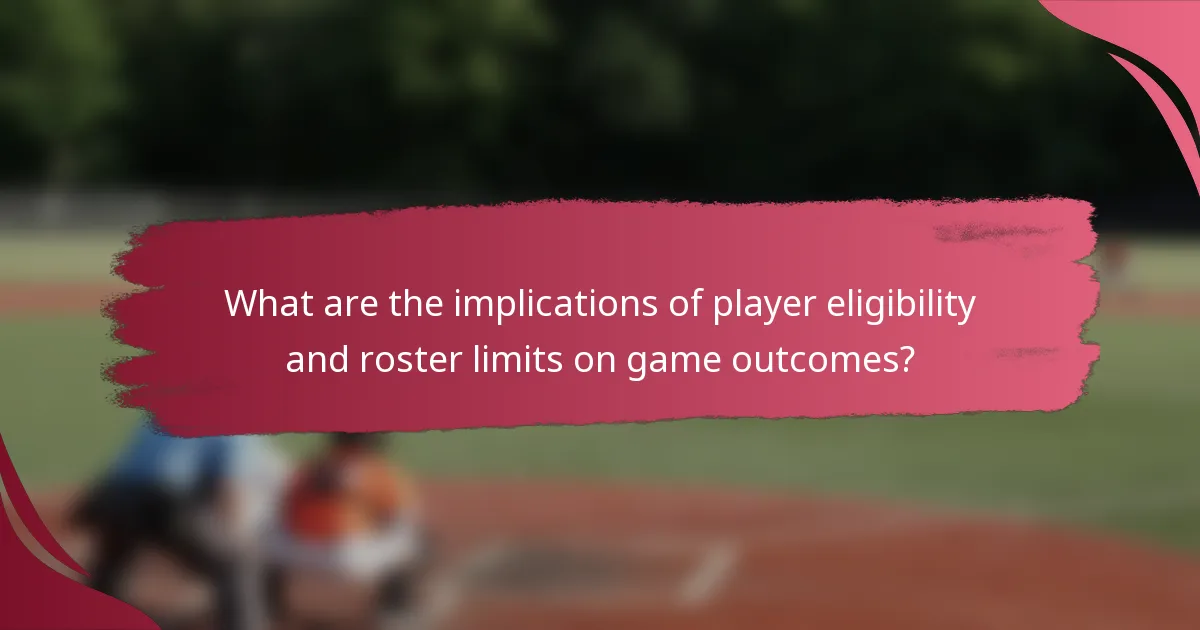 What are the implications of player eligibility and roster limits on game outcomes?